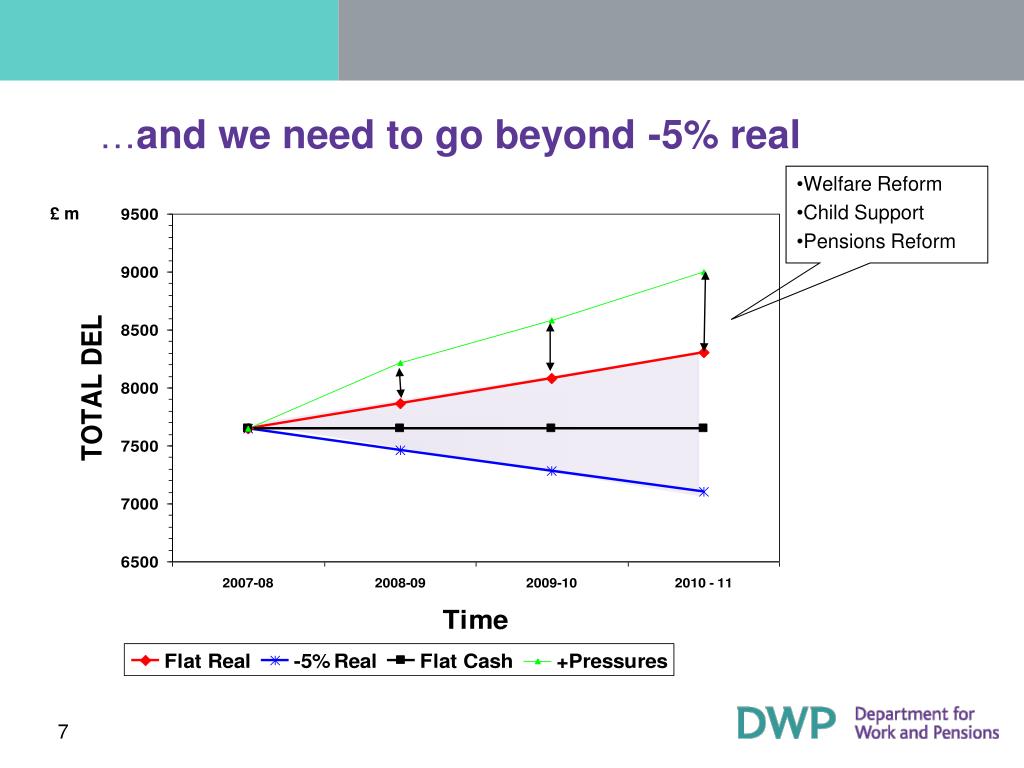 …and we need to go beyond -5% real

•Welfare Reform
•Child Support
•Pensions Reform

£ m

TOTAL DEL

9500
9000
8500
8000
7500
7000
6500

2007-08
2008-09
2009-10
2010 - 11

Time

Flat Real
-5% Real
Flat Cash
+Pressures

7

DWP Department for Work and Pensions